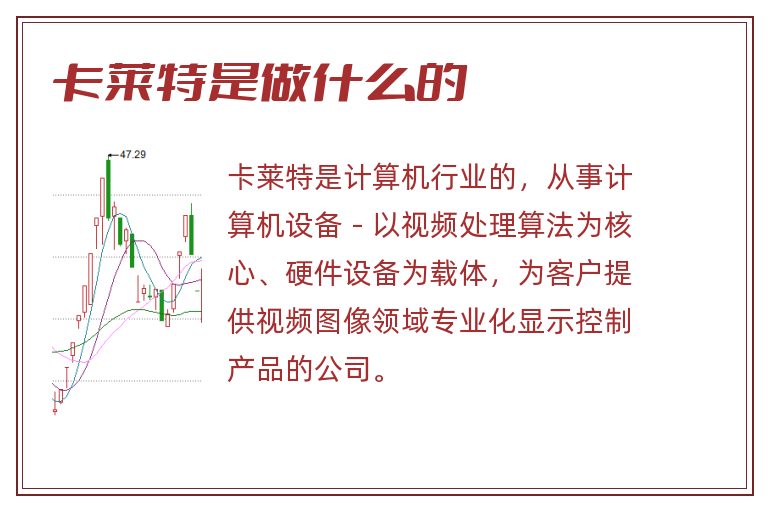 卡莱特是做什么的

47.29

卡莱特是计算机行业的，从事计算机设备 - 以视频处理算法为核心、硬件设备为载体，为客户提供视频图像领域专业化显示控制产品的公司。